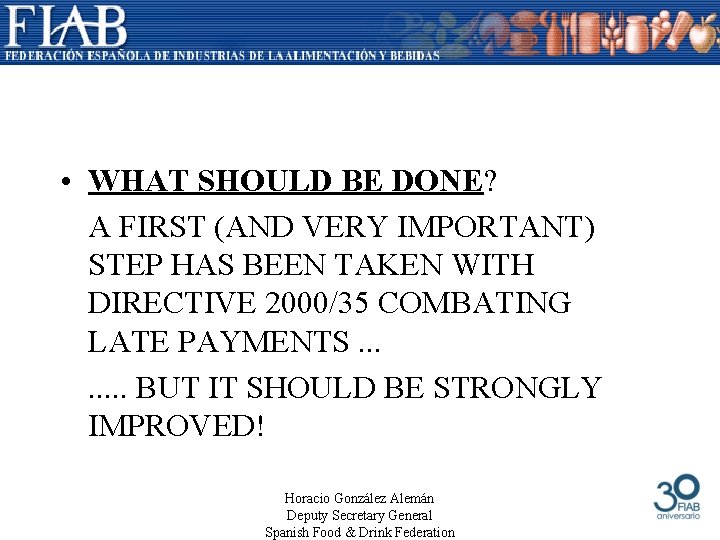 FIAB
FEDERACIÓN ESPAÑOLA DE INDUSTRIAS DE LA ALIMENTACIÓN Y BEBIDAS

• WHAT SHOULD BE DONE?

A FIRST (AND VERY IMPORTANT) STEP HAS BEEN TAKEN WITH DIRECTIVE 2000/35 COMBATING LATE PAYMENTS ...

..... BUT IT SHOULD BE STRONGLY IMPROVED!

Horacio González Alemán
Deputy Secretary General
Spanish Food & Drink Federation

30 FIAB aniversario